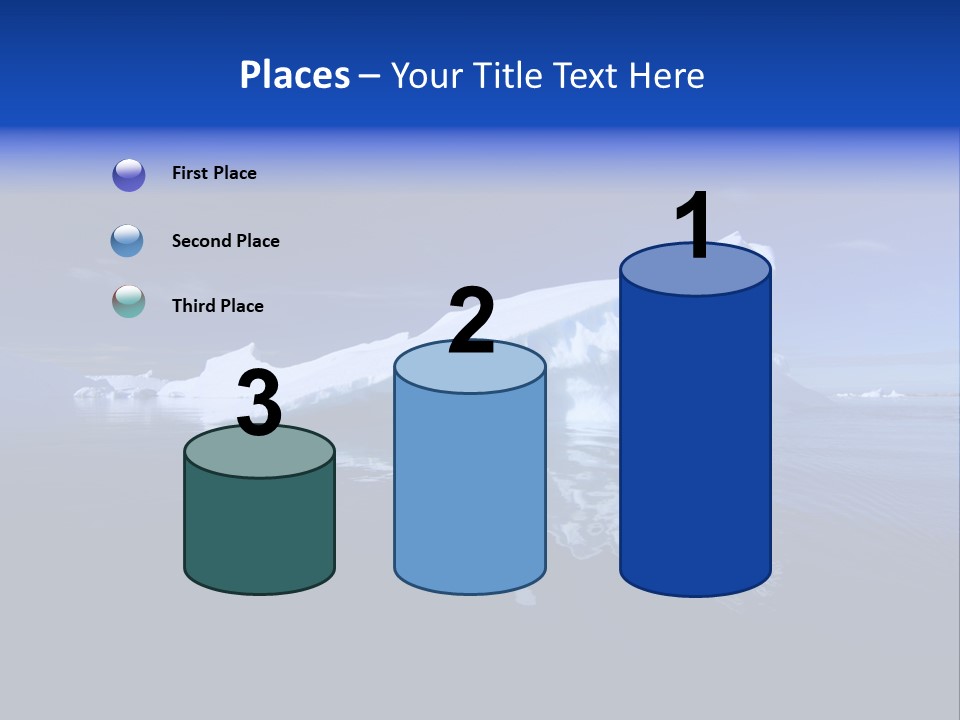 Places – Your Title Text Here

First Place

Second Place

Third Place

3

2

1